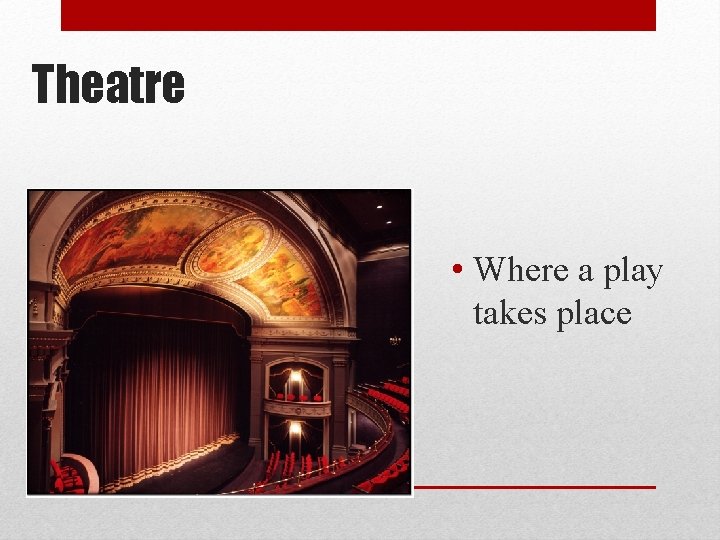 Theatre

• Where a play takes place